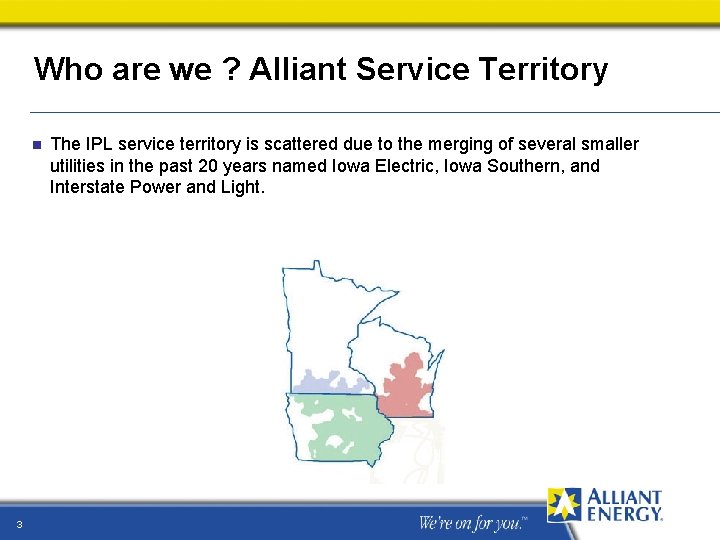 Who are we ? Alliant Service Territory

The IPL service territory is scattered due to the merging of several smaller utilities in the past 20 years named Iowa Electric, Iowa Southern, and Interstate Power and Light.

3

We're on for you.™

ALLIANT ENERGY.